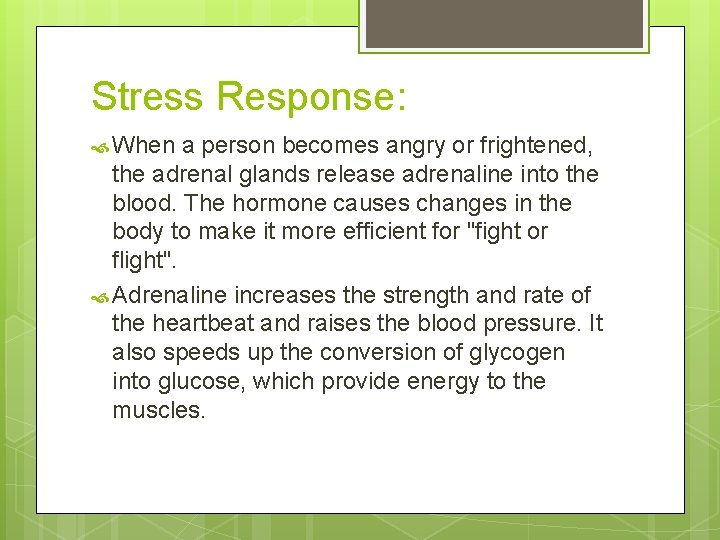 Stress Response:

When a person becomes angry or frightened, the adrenal glands release adrenaline into the blood. The hormone causes changes in the body to make it more efficient for "fight or flight".

Adrenaline increases the strength and rate of the heartbeat and raises the blood pressure. It also speeds up the conversion of glycogen into glucose, which provide energy to the muscles.